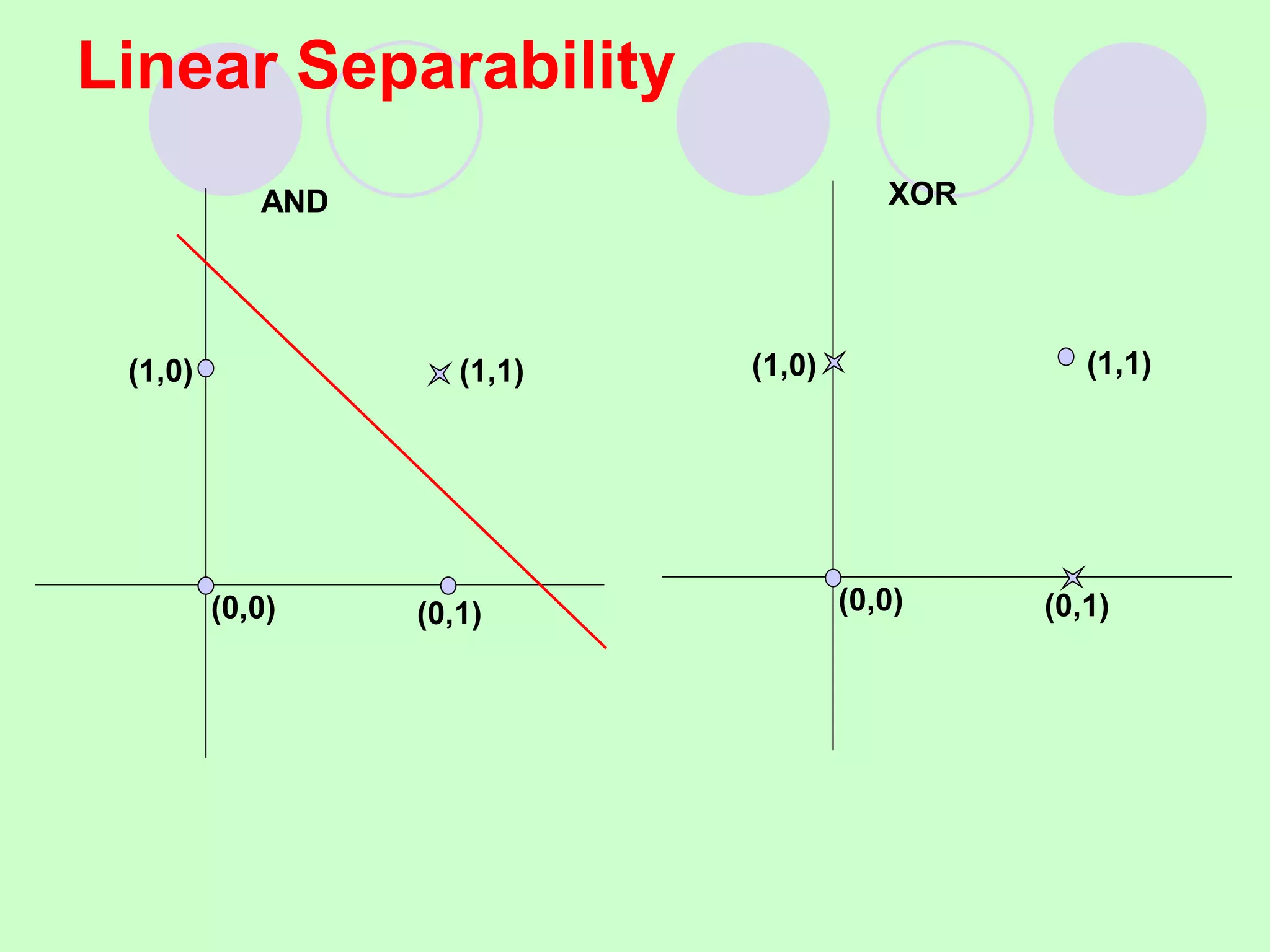 Linear Separability

AND

(1,0)

(1,1)

(0,0)

(0,1)

XOR

(1,0)

(1,1)

(0,0)

(0,1)